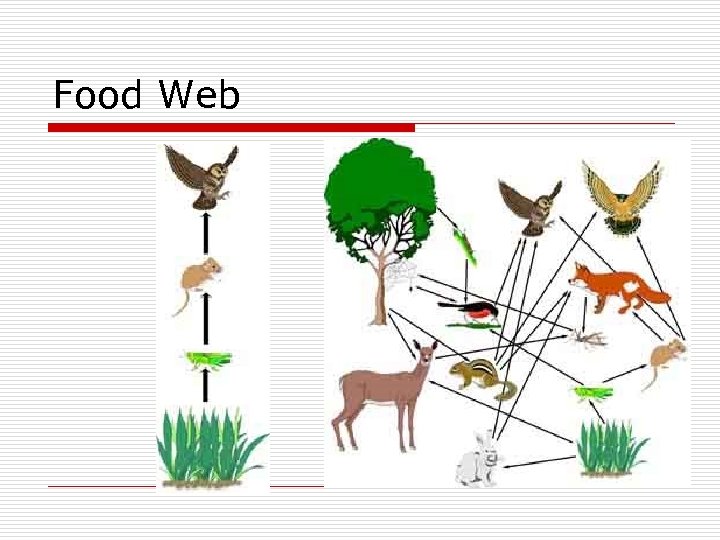 Food Web